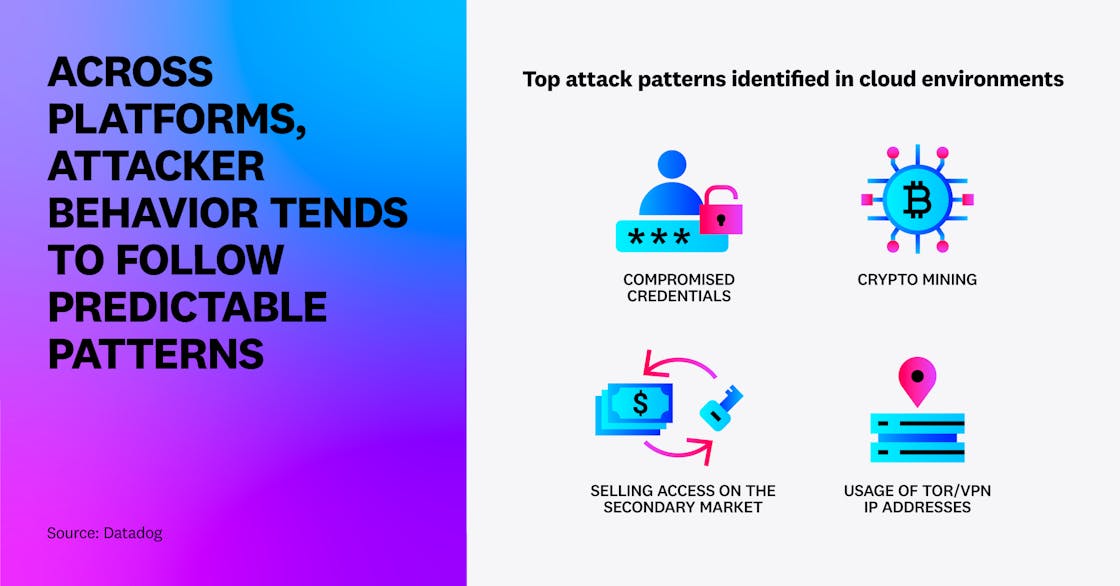 ACROSS PLATFORMS, ATTACKER BEHAVIOR TENDS TO FOLLOW PREDICTABLE PATTERNS

Source: Datadog

Top attack patterns identified in cloud environments

***

COMPROMISED CREDENTIALS

CRYPTO MINING

$

SELLING ACCESS ON THE SECONDARY MARKET

USAGE OF TOR/VPN IP ADDRESSES